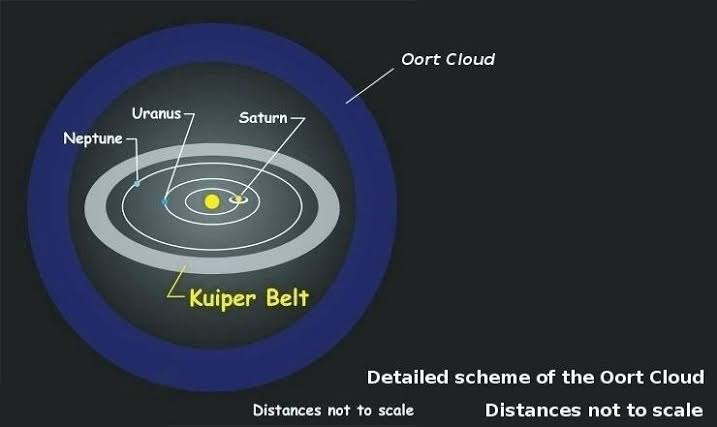 Oort Cloud

Uranus

Saturn

Neptune

Kuiper Belt

Detailed scheme of the Oort Cloud

Distances not to scale

Distances not to scale